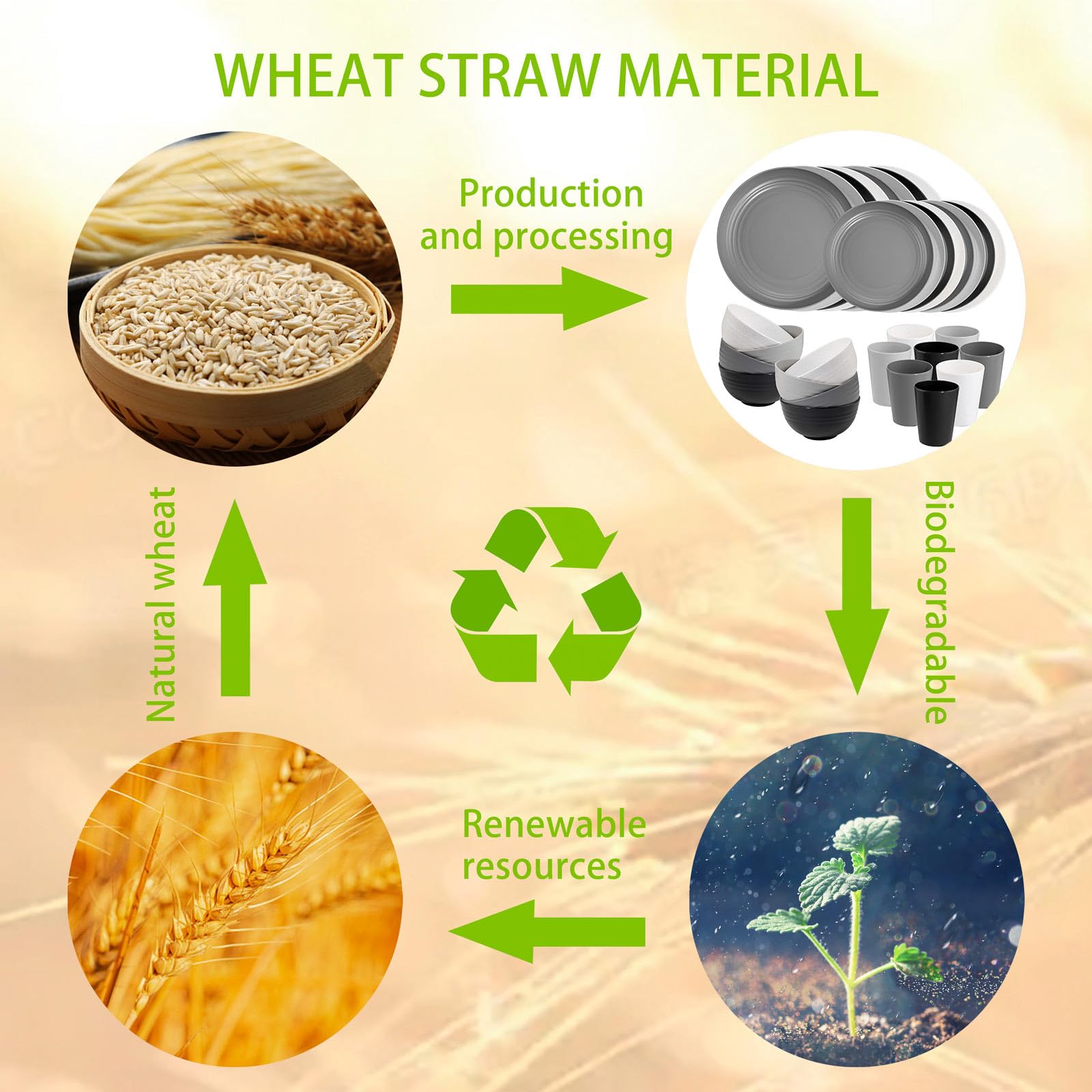 WHEAT STRAW MATERIAL

Production and processing

Biodegradable

Renewable resources

Natural wheat